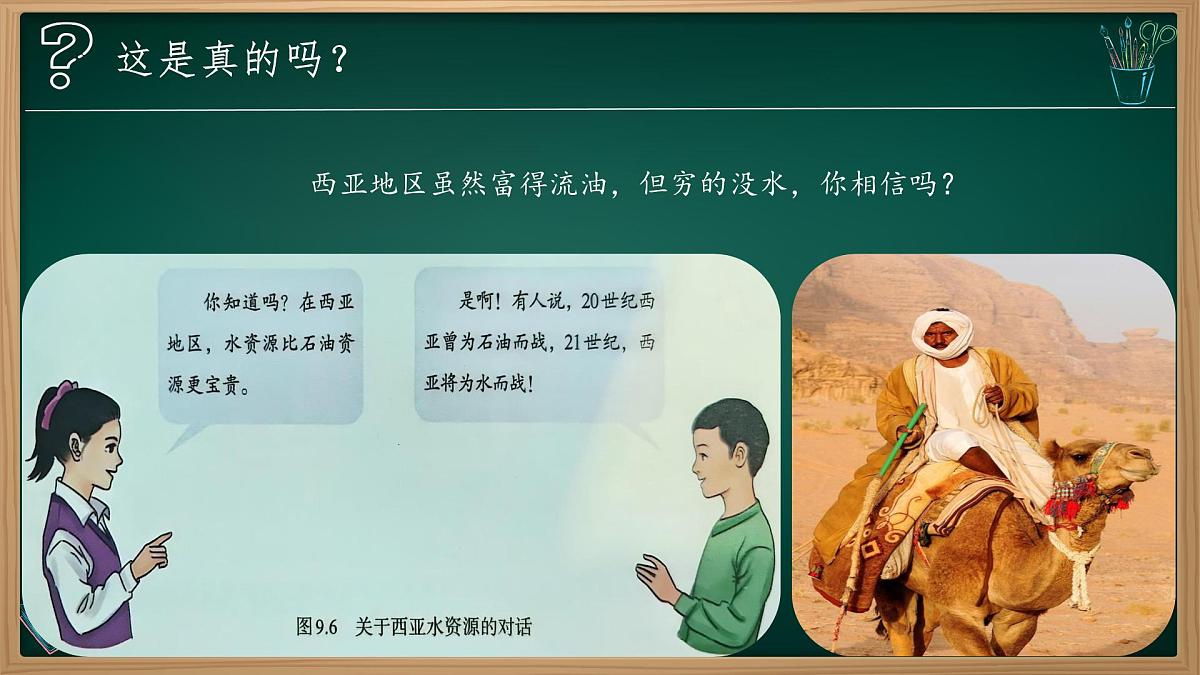 这是真的吗？

西亚地区虽然富得流油，但穷的没水，你相信吗？

你知道吗？在西亚地区，水资源比石油资源更宝贵。

是啊！有人说，20世纪西亚曾为石油而战，21世纪，西亚将为水而战！

图9.6 关于西亚水资源的对话